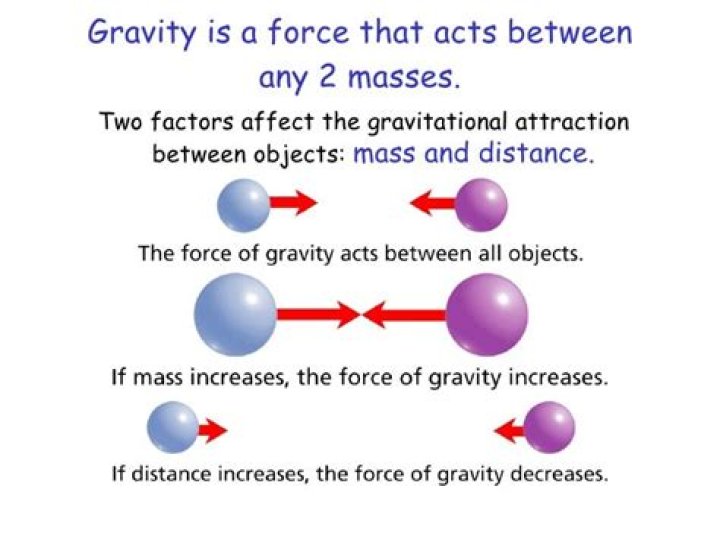 Gravity is a force that acts between any 2 masses.

Two factors affect the gravitational attraction between objects: mass and distance.

The force of gravity acts between all objects.

If mass increases, the force of gravity increases.

If distance increases, the force of gravity decreases.